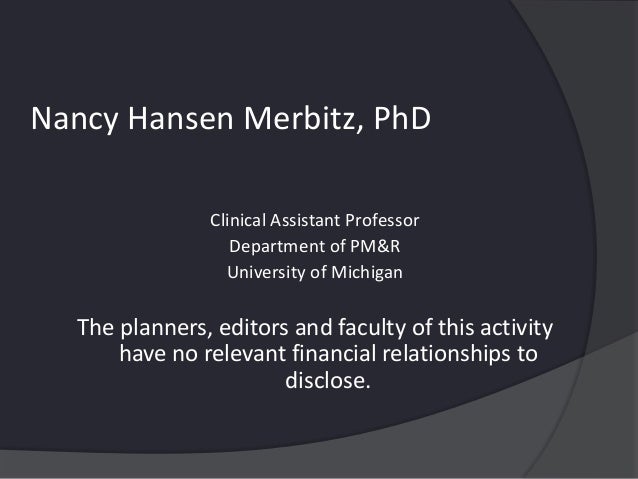 Nancy Hansen Merbitz, PhD

Clinical Assistant Professor
Department of PM&R
University of Michigan

The planners, editors and faculty of this activity have no relevant financial relationships to disclose.